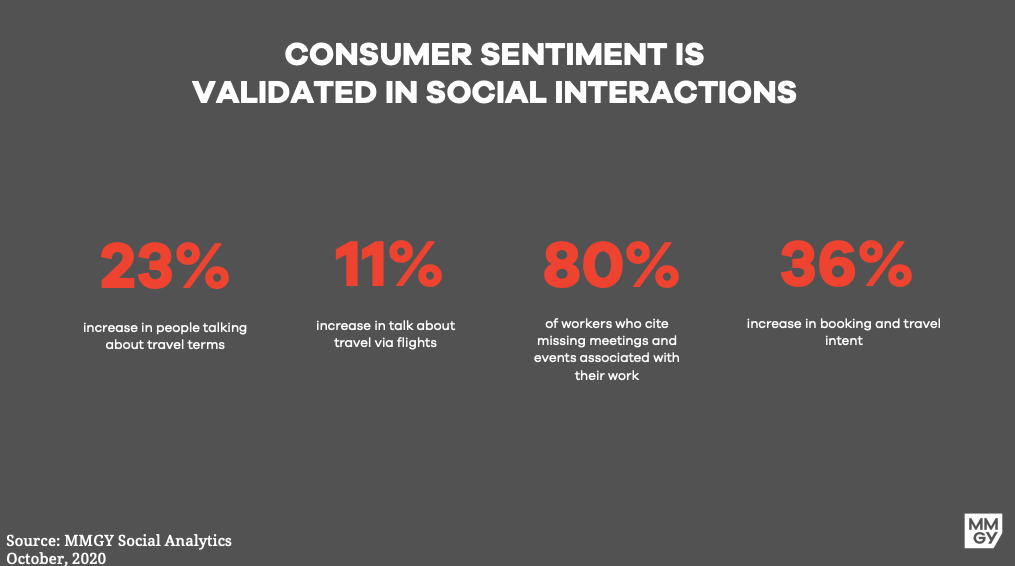 CONSUMER SENTIMENT IS VALIDATED IN SOCIAL INTERACTIONS

23%

increase in people talking about travel terms

11%

increase in talk about travel via flights

80%

of workers who cite missing meetings and events associated with their work

36%

increase in booking and travel intent

Source: MMGY Social Analytics
October, 2020

MM
GY